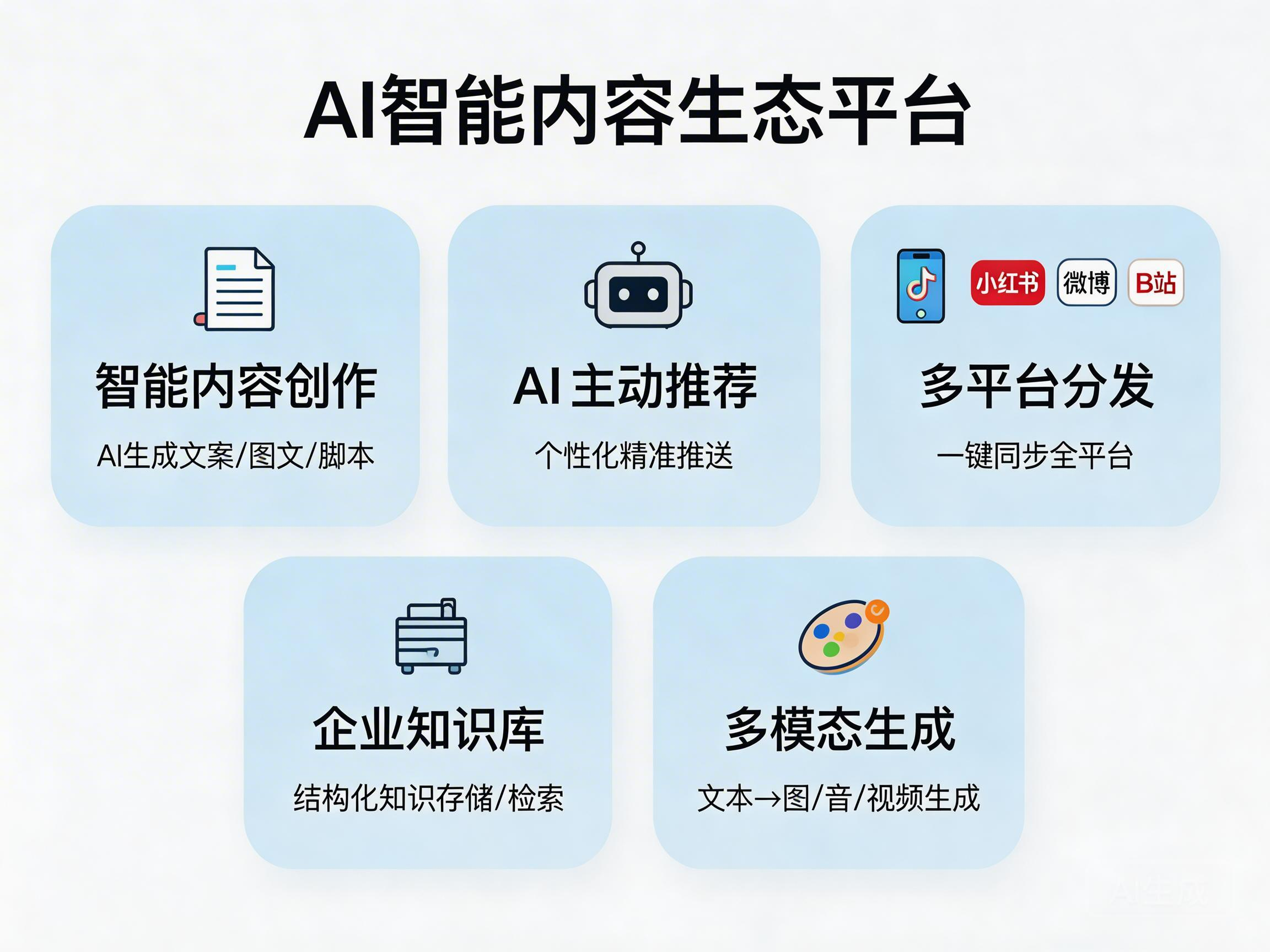 AI智能内容生态平台

智能内容创作

AI生成文案/图文/脚本

AI 主动推荐

个性化精准推送

小红书 微博 B站

多平台分发

一键同步全平台

企业知识库

结构化知识存储/检索

多模态生成

文本→图/音/视频生成